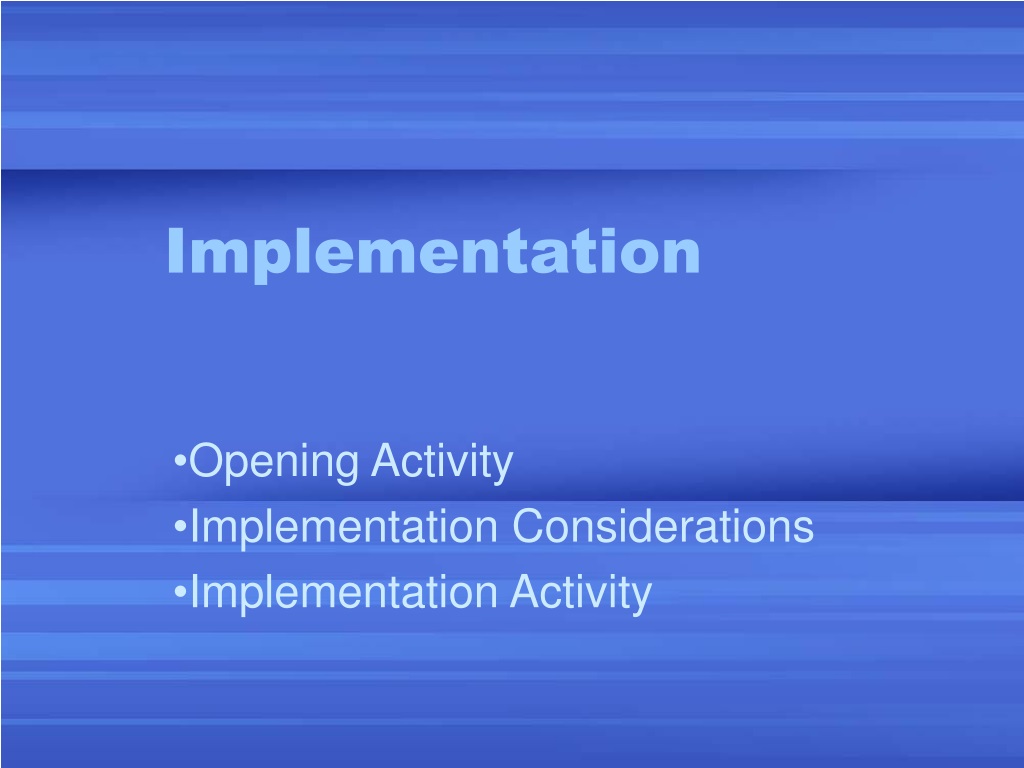 Implementation

•Opening Activity
•Implementation Considerations
•Implementation Activity